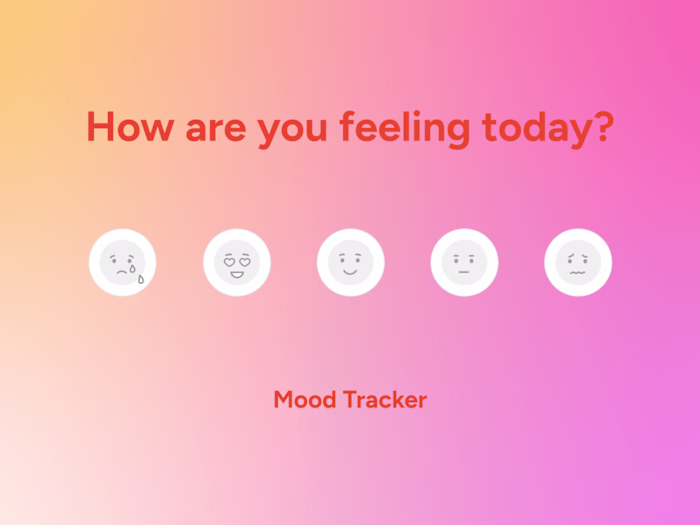 How are you feeling today?

Mood Tracker